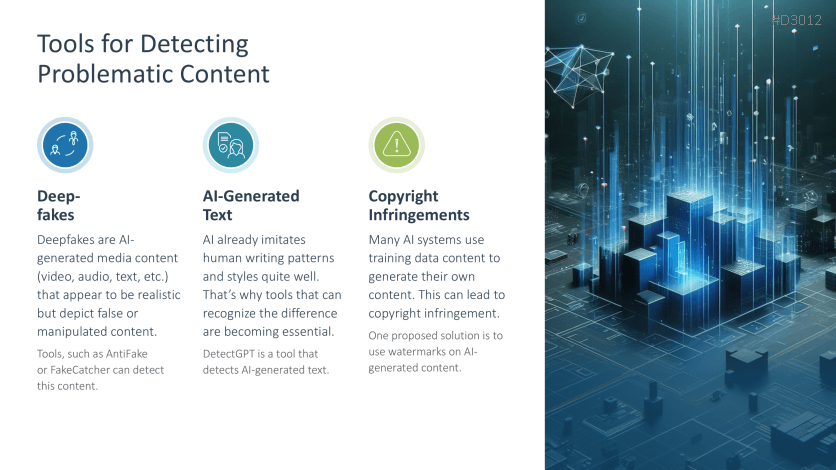 Tools for Detecting Problematic Content

Deep-fakes

Deepfakes are AI-generated media content (video, audio, text, etc.) that appear to be realistic but depict false or manipulated content.

Tools, such as AntiFake or FakeCatcher can detect this content.

AI-Generated Text

AI already imitates human writing patterns and styles quite well. That's why tools that can recognize the difference are becoming essential.

DetectGPT is a tool that detects AI-generated text.

Copyright Infringements

Many AI systems use training data content to generate their own content. This can lead to copyright infringement.

One proposed solution is to use watermarks on AI-generated content.

#D3012